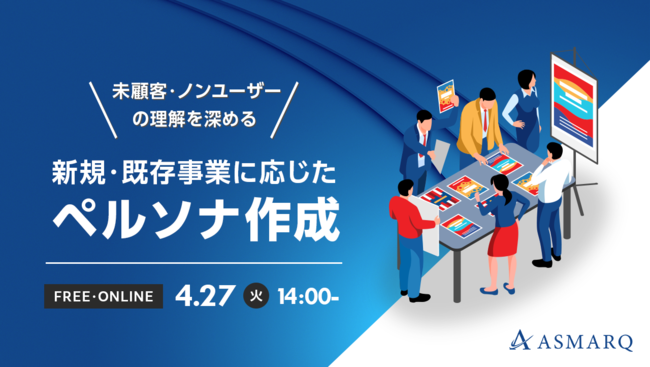 未顧客・ノンユーザーの理解を深める

新規・既存事業に応じた
ペルソナ作成

FREE・ONLINE 4.27 火 14:00-

ASMARQ